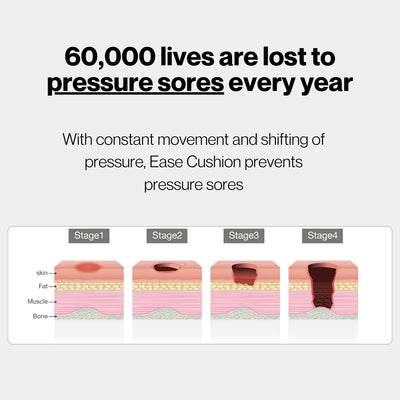 60,000 lives are lost to pressure sores every year

With constant movement and shifting of pressure, Ease Cushion prevents pressure sores

Stage1

Stage2

Stage3

Stage4

skin

Fat

Muscle

Bone